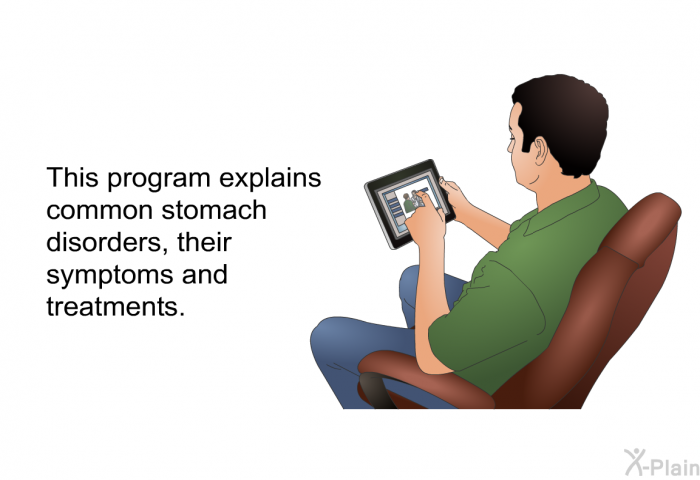 This program explains common stomach disorders, their symptoms and treatments.

X-Plain